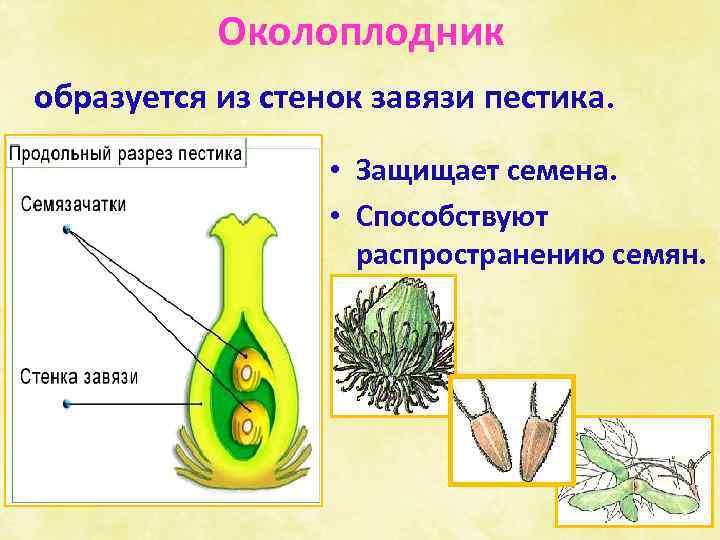 Околоплодник

образуется из стенок завязи пестика.

Продольный разрез пестика

Семязачатки

Стенка завязи

• Защищает семена.
• Способствуют распространению семян.